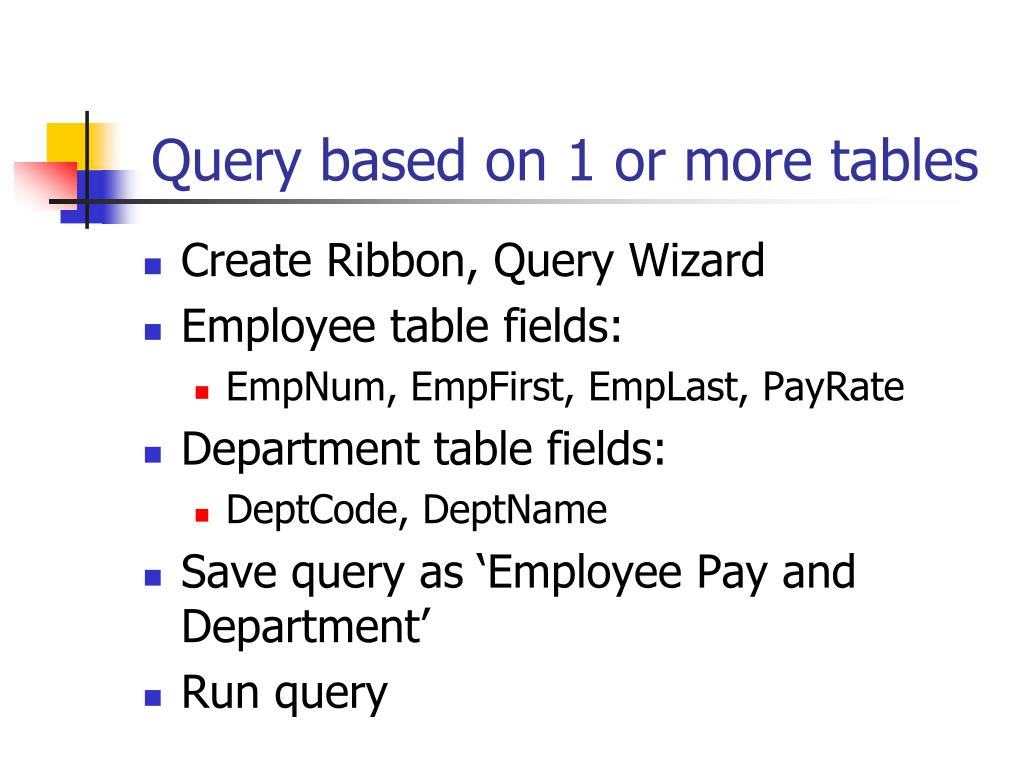 Query based on 1 or more tables

- Create Ribbon, Query Wizard
- Employee table fields:
  - EmpNum, EmpFirst, EmpLast, PayRate
- Department table fields:
  - DeptCode, DeptName
- Save query as ‘Employee Pay and Department’
- Run query